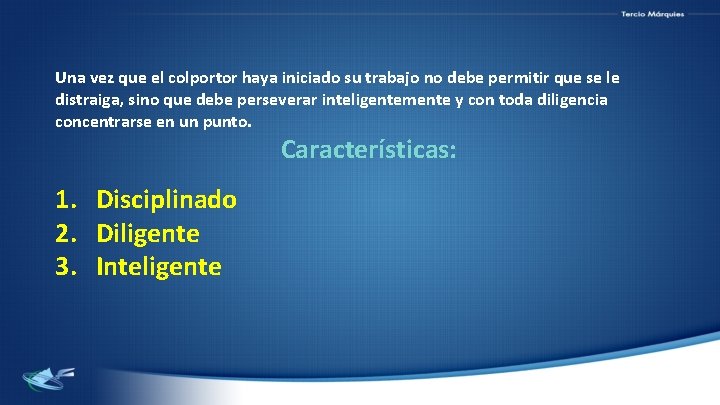 Tercio Márquies

Una vez que el colportor haya iniciado su trabajo no debe permitir que se le distraiga, sino que debe perseverar inteligentemente y con toda diligencia concentrarse en un punto.

Características:

1. Disciplinado
2. Diligente
3. Inteligente